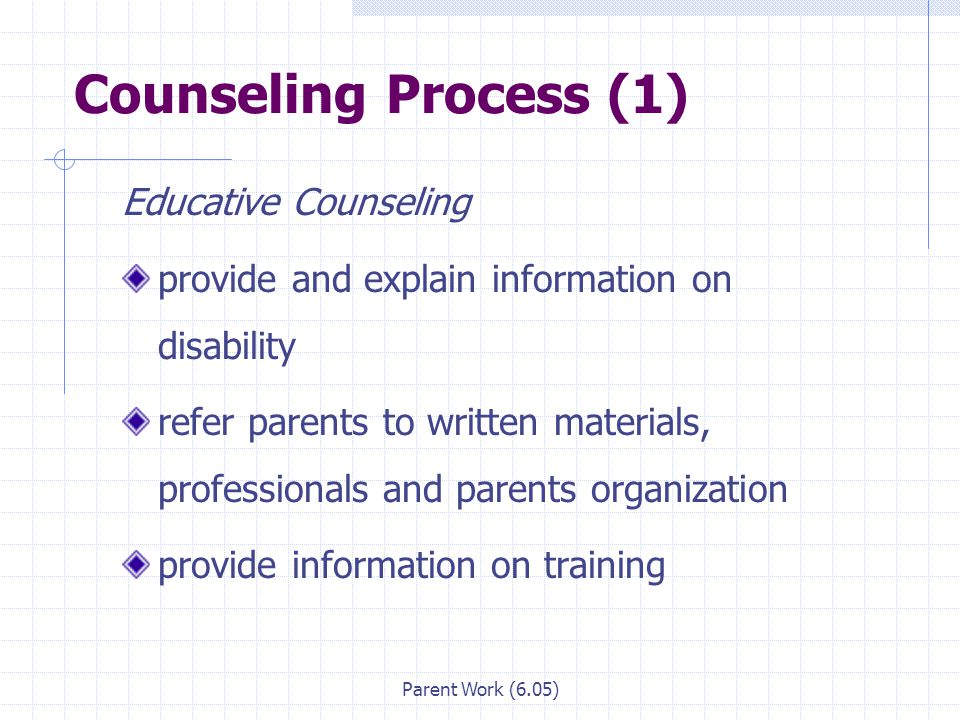 Counseling Process (1)

Educative Counseling

provide and explain information on disability

refer parents to written materials, professionals and parents organization

provide information on training

Parent Work (6.05)